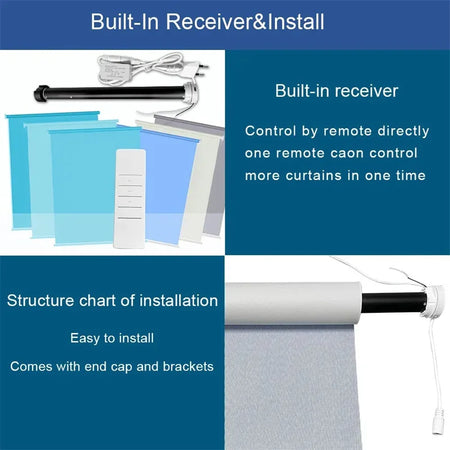 Built-In Receiver&Install

Built-in receiver

Control by remote directly one remote caon control more curtains in one time

Structure chart of installation

Easy to install

Comes with end cap and brackets